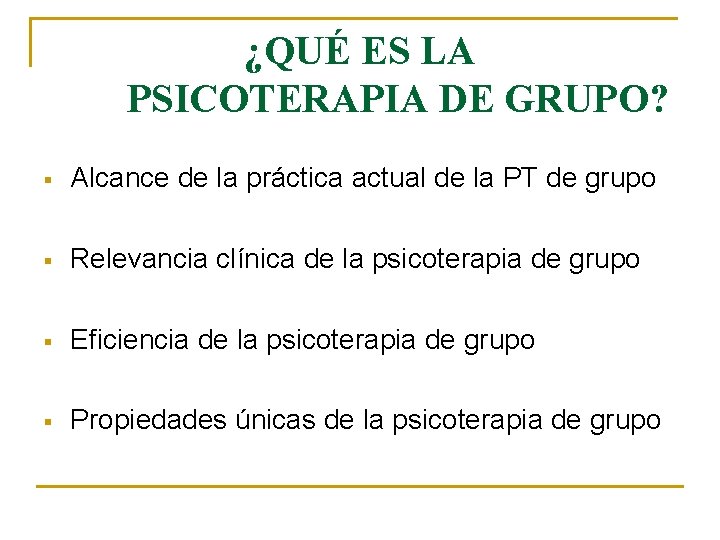 ¿QUÉ ES LA PSICOTERAPIA DE GRUPO?

▪ Alcance de la práctica actual de la PT de grupo

▪ Relevancia clínica de la psicoterapia de grupo

▪ Eficiencia de la psicoterapia de grupo

▪ Propiedades únicas de la psicoterapia de grupo